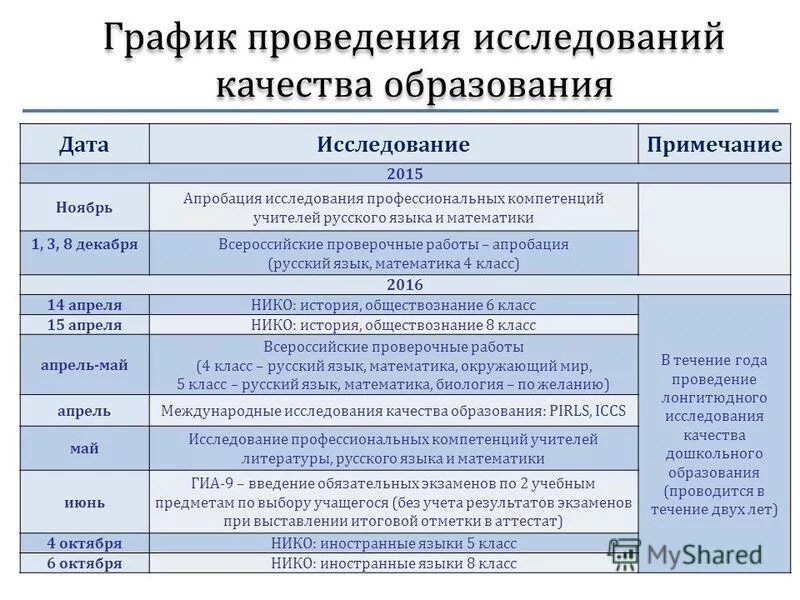 График проведения исследований качества образования

| Дата | Исследование | Примечание |
|---|---|---|
| 2015 | | |
| Ноябрь | Апробация исследования профессиональных компетенций учителей русского языка и математики | |
| 1, 3, 8 декабря | Всероссийские проверочные работы – апробация (русский язык, математика 4 класс) | |
| 2016 | | |
| 14 апреля | НИКО: история, обществознание 6 класс | В течение года проведение лонгитюдного исследования качества дошкольного образования (проводится в течение двух лет) |
| 15 апреля | НИКО: история, обществознание 8 класс | |
| апрель-май | Всероссийские проверочные работы (4 класс – русский язык, математика, окружающий мир, 5 класс – русский язык, математика, биология – по желанию) | |
| апрель | Международные исследования качества образования: PIRLS, ICCS | |
| май | Исследование профессиональных компетенций учителей литературы, русского языка и математики | |
| июнь | ГИА-9 – введение обязательных экзаменов по 2 учебным предметам по выбору учащегося (без учета результатов экзаменов при выставлении итоговой отметки в аттестат) | |
| 4 октября | НИКО: иностранные языки 5 класс | |
| 6 октября | НИКО: иностранные языки 8 класс | |

MyShared